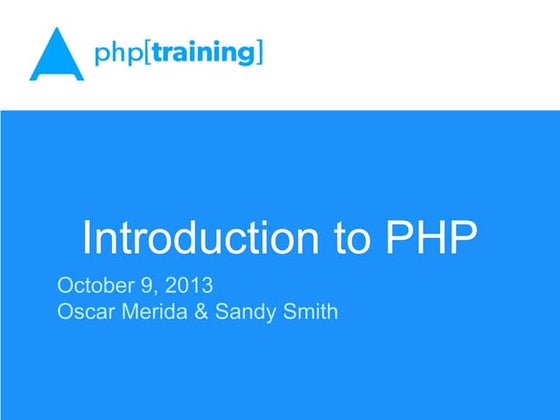 php[training]

Introduction to PHP

October 9, 2013
Oscar Merida & Sandy Smith